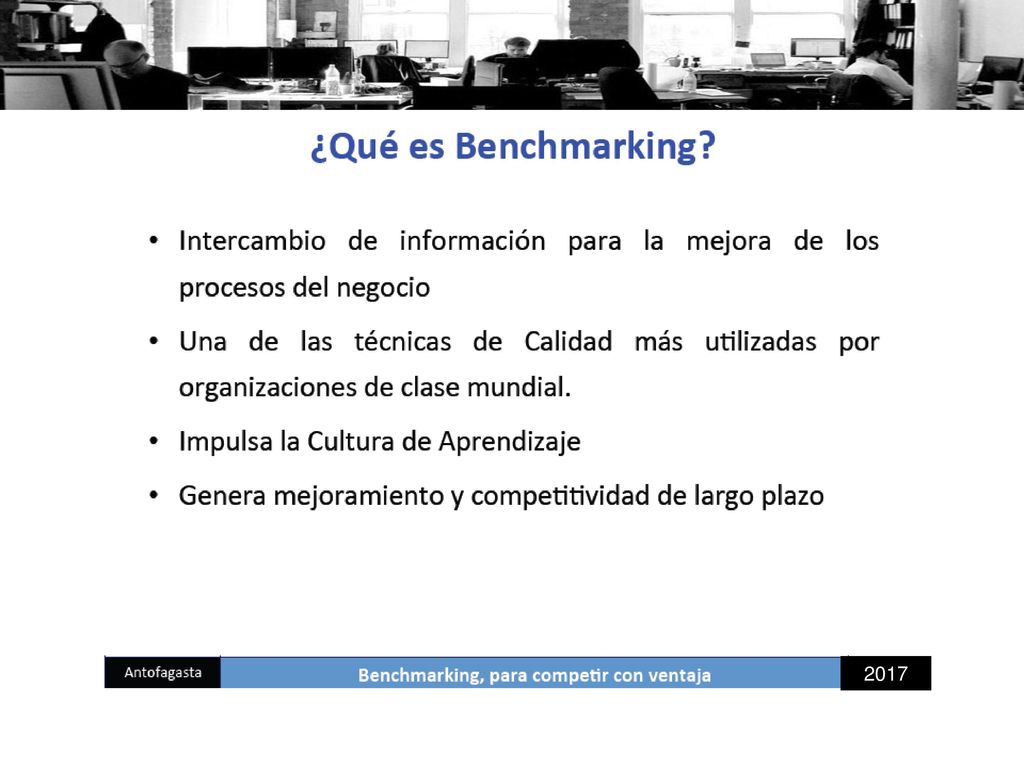 ¿Qué es Benchmarking?

• Intercambio de información para la mejora de los procesos del negocio

• Una de las técnicas de Calidad más utilizadas por organizaciones de clase mundial.

• Impulsa la Cultura de Aprendizaje

• Genera mejoramiento y competitividad de largo plazo

Antofagasta

Benchmarking, para competir con ventaja

2017